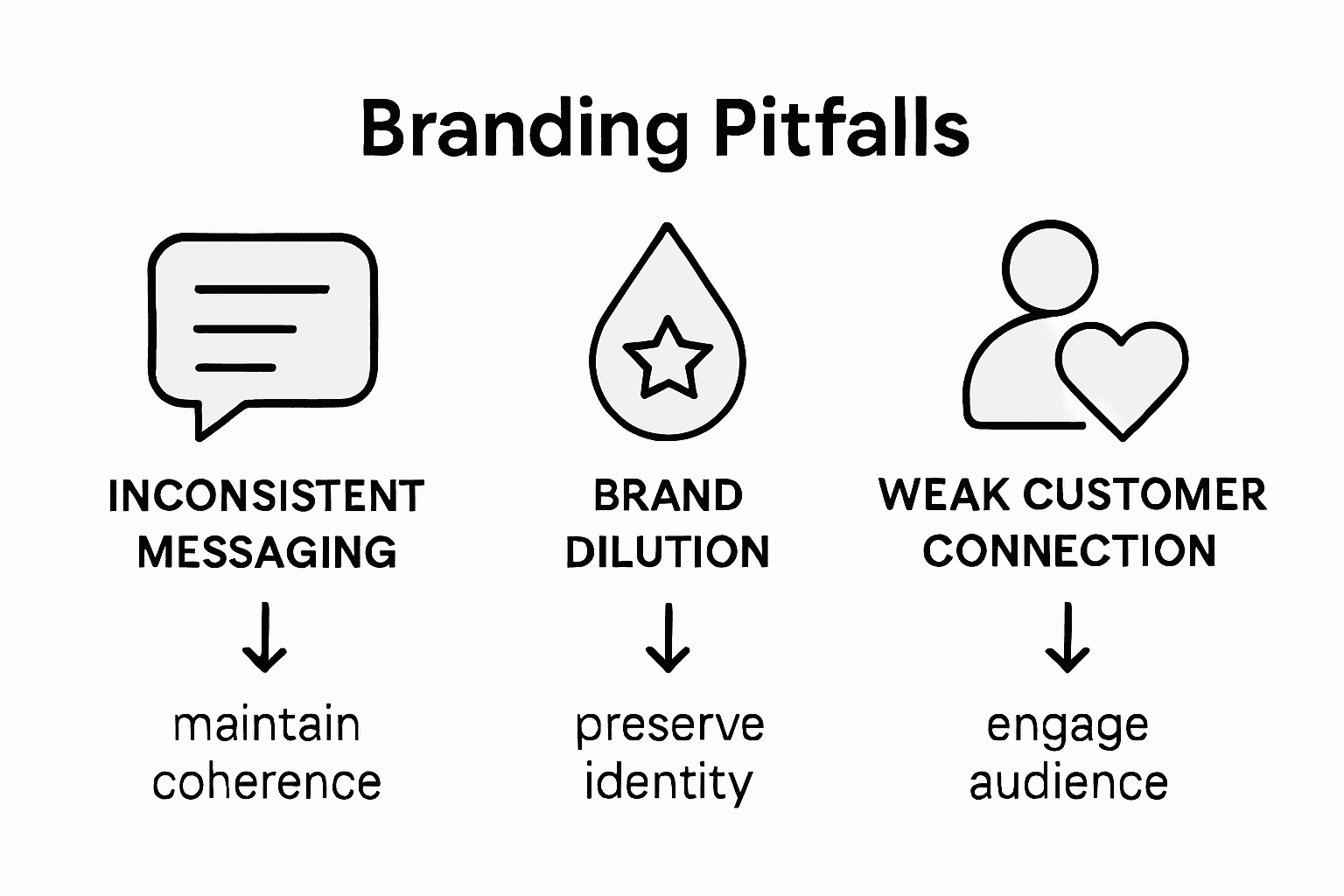 Branding Pitfalls

INCONSISTENT MESSAGING

↓

maintain coherence

BRAND DILUTION

↓

preserve identity

WEAK CUSTOMER CONNECTION

↓

engage audience